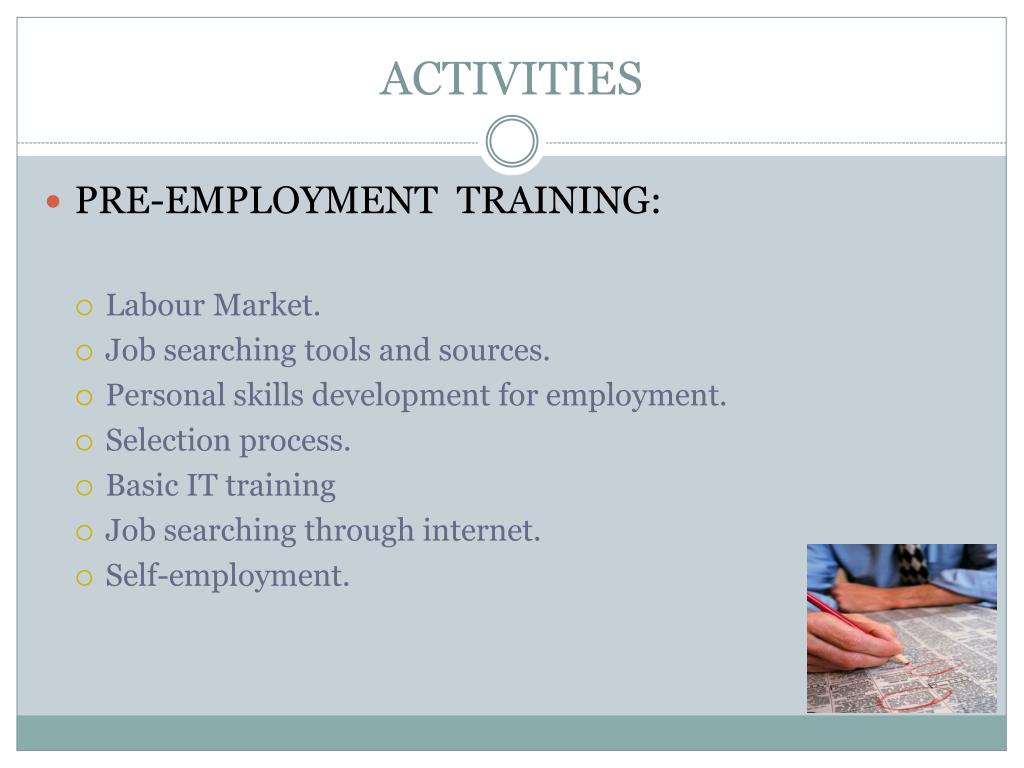 ACTIVITIES

PRE-EMPLOYMENT TRAINING:

Labour Market.
Job searching tools and sources.
Personal skills development for employment.
Selection process.
Basic IT training
Job searching through internet.
Self-employment.